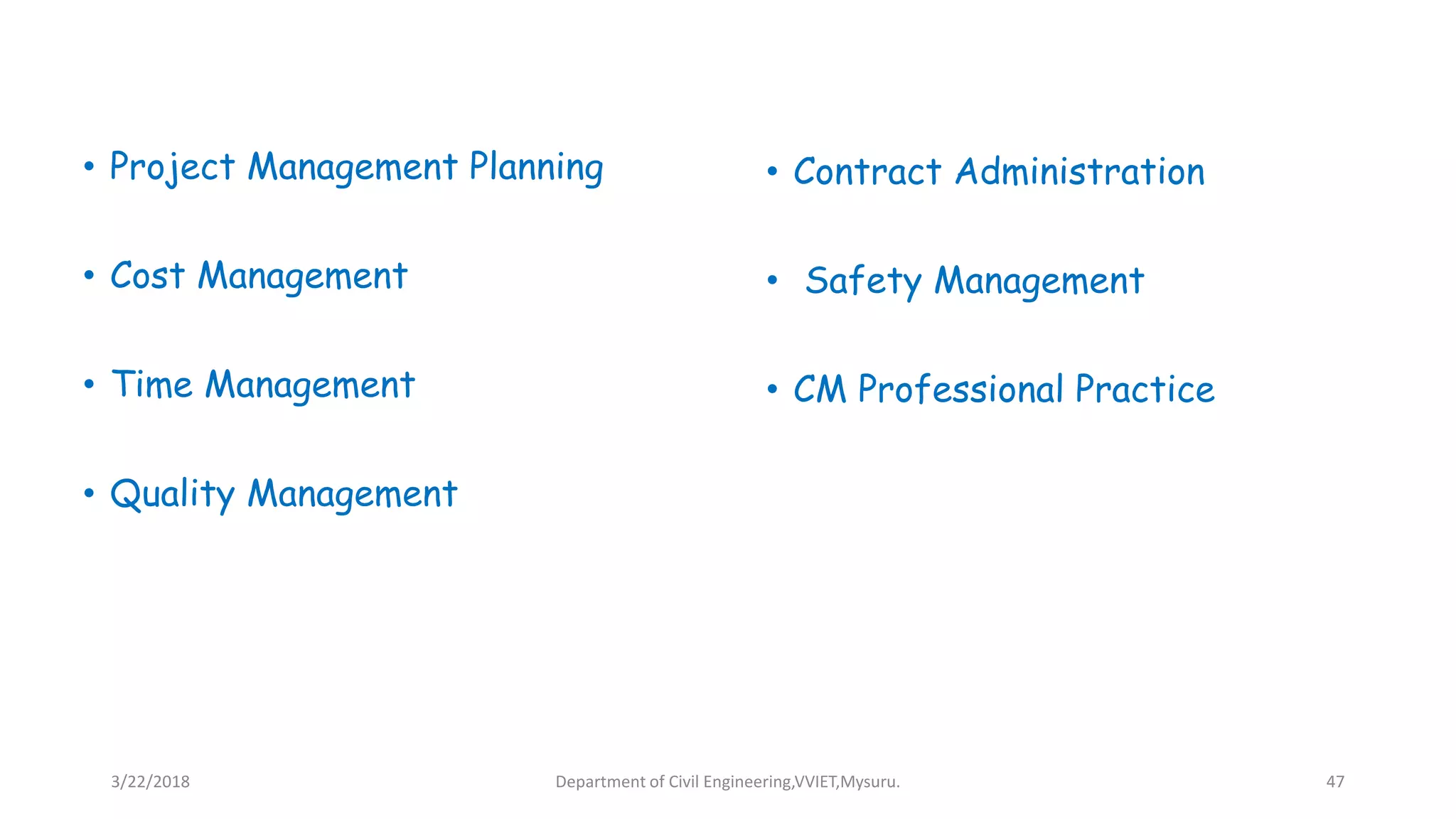 • Project Management Planning

• Cost Management

• Time Management

• Quality Management

• Contract Administration

• Safety Management

• CM Professional Practice

3/22/2018

Department of Civil Engineering,VVIET,Mysuru.

47